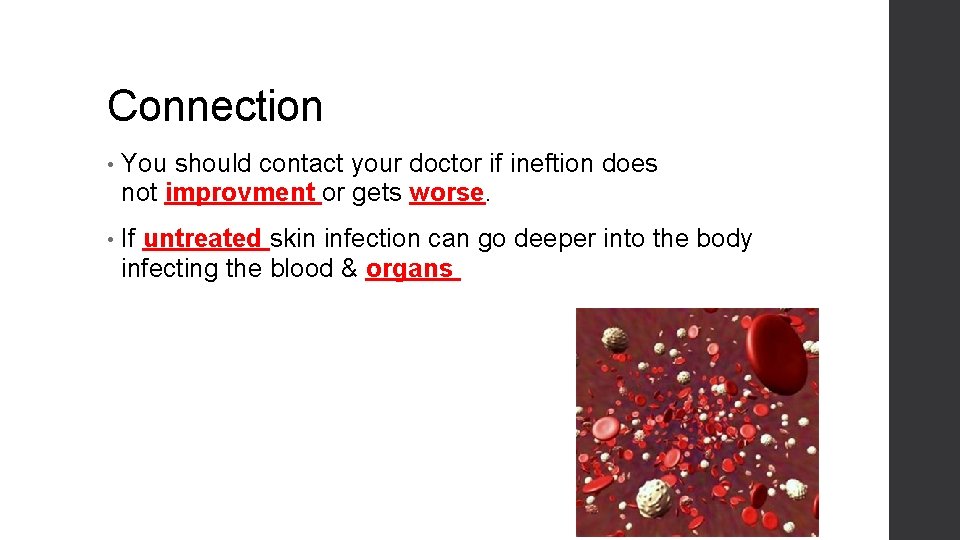 Connection

• You should contact your doctor if ineftion does not improvment or gets worse.

• If untreated skin infection can go deeper into the body infecting the blood & organs